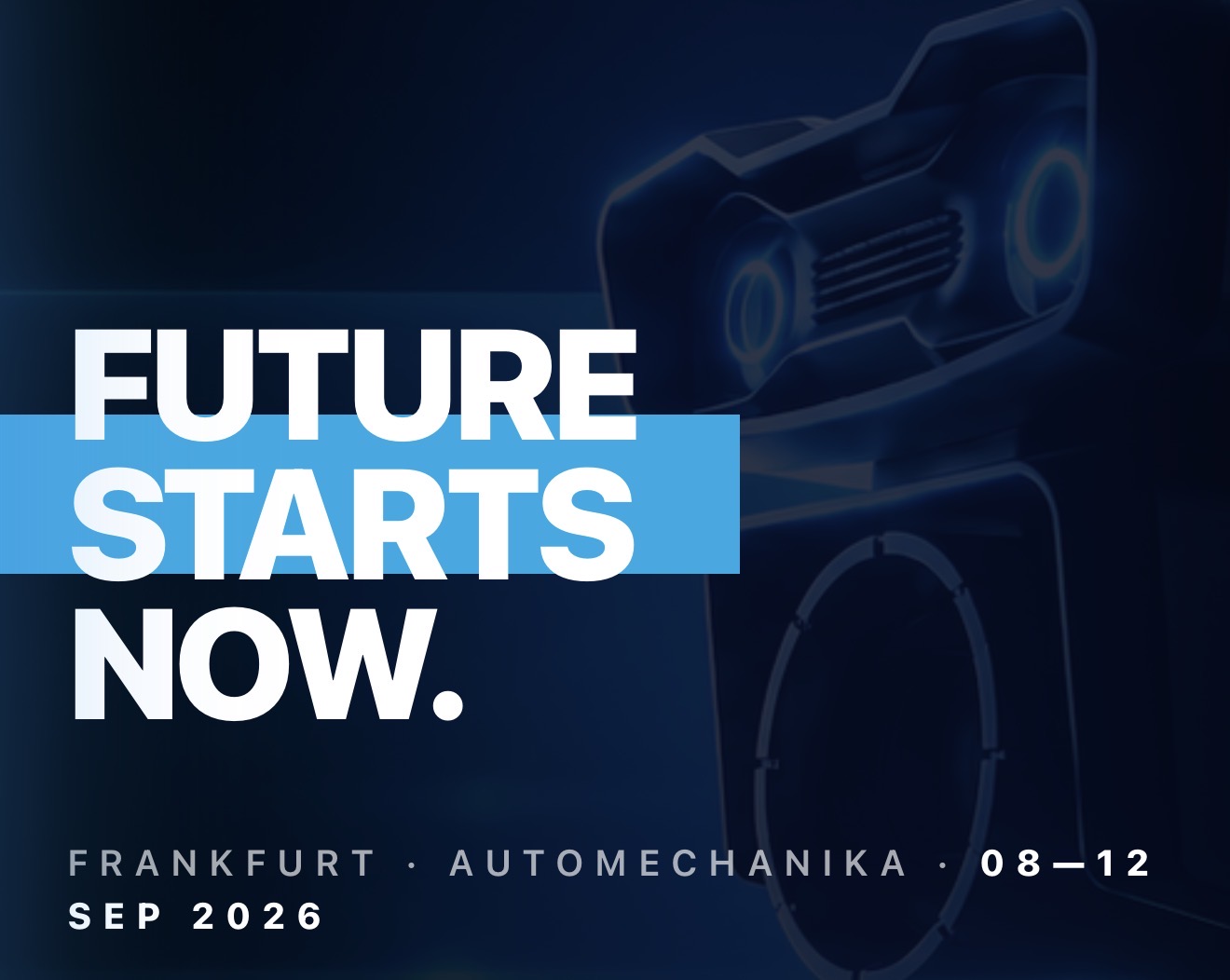 FUTURE STARTS NOW.

FRANKFURT · AUTOMECHANIKA · 08—12 SEP 2026